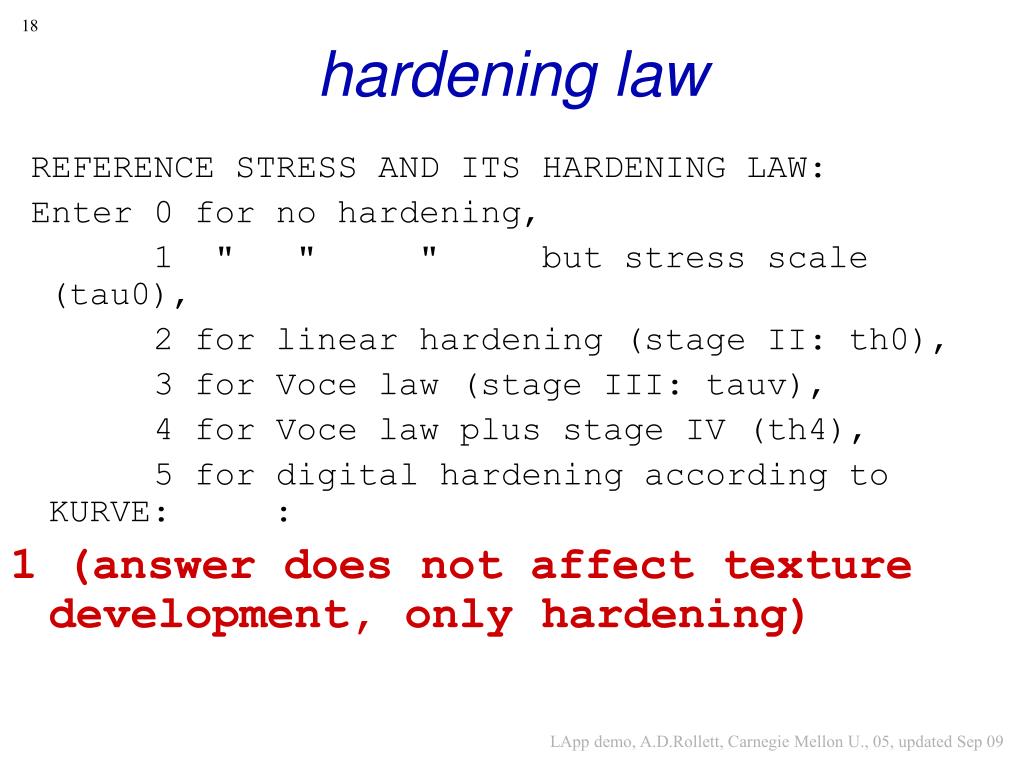 18

hardening law

REFERENCE STRESS AND ITS HARDENING LAW:
Enter 0 for no hardening,
1 " " " but stress scale (tau0),
2 for linear hardening (stage II: th0),
3 for Voce law (stage III: tauv),
4 for Voce law plus stage IV (th4),
5 for digital hardening according to KURVE: :

1 (answer does not affect texture development, only hardening)

LApp demo, A.D.Rollett, Carnegie Mellon U., 05, updated Sep 09